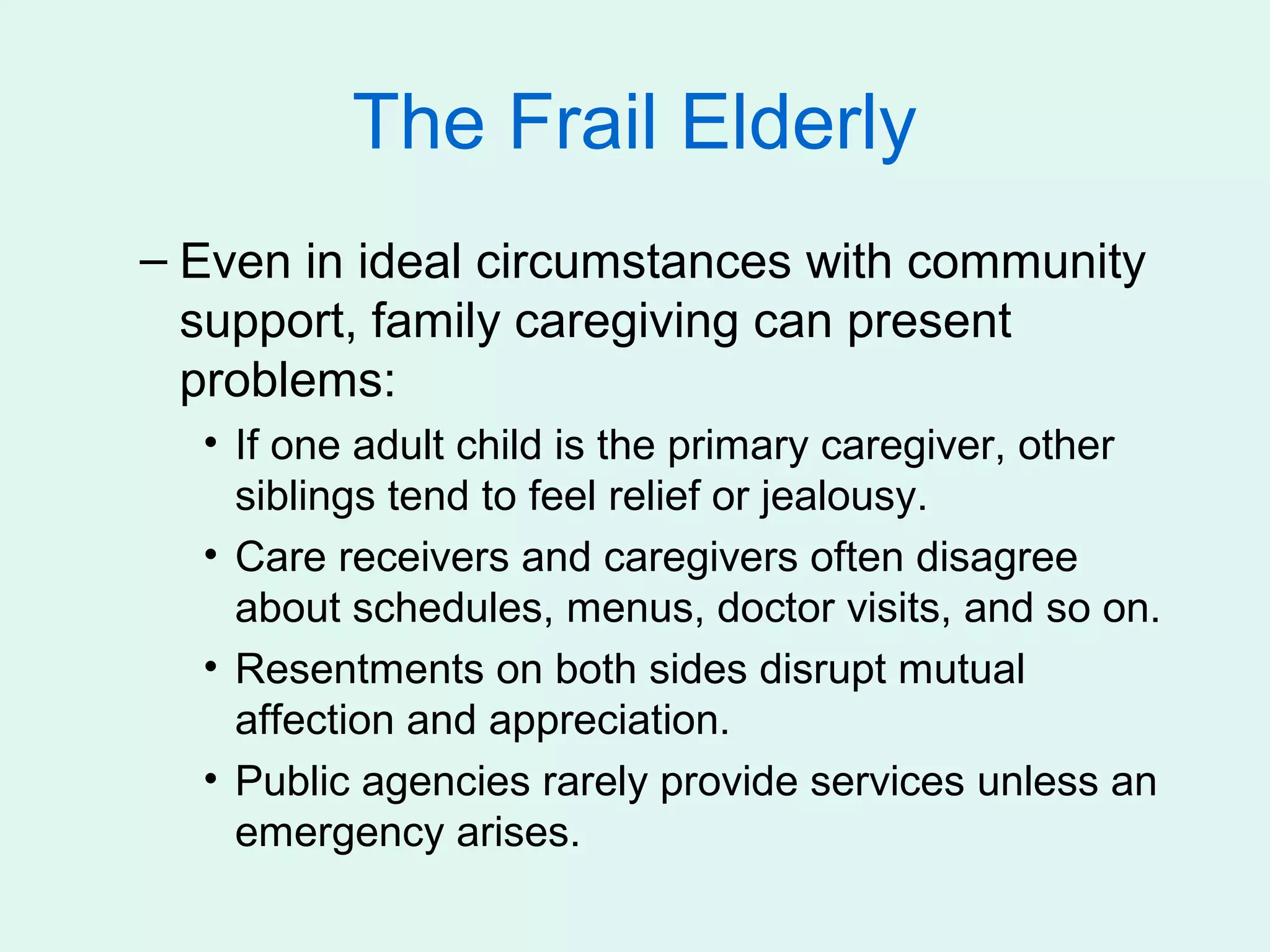 The Frail Elderly

– Even in ideal circumstances with community support, family caregiving can present problems:

• If one adult child is the primary caregiver, other siblings tend to feel relief or jealousy.

• Care receivers and caregivers often disagree about schedules, menus, doctor visits, and so on.

• Resentments on both sides disrupt mutual affection and appreciation.

• Public agencies rarely provide services unless an emergency arises.